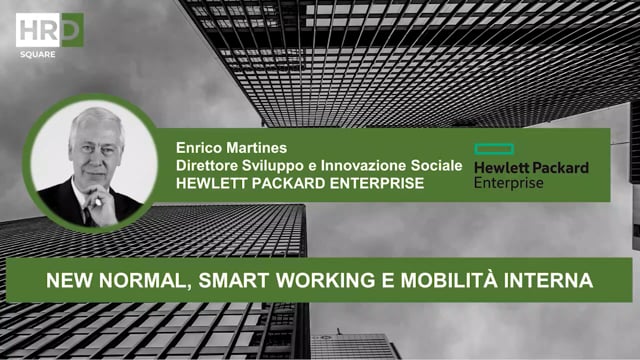 HRD
SQUARE

Enrico Martines
Direttore Sviluppo e Innovazione Sociale
HEWLETT PACKARD ENTERPRISE

Hewlett Packard
Enterprise

NEW NORMAL, SMART WORKING E MOBILITÀ INTERNA